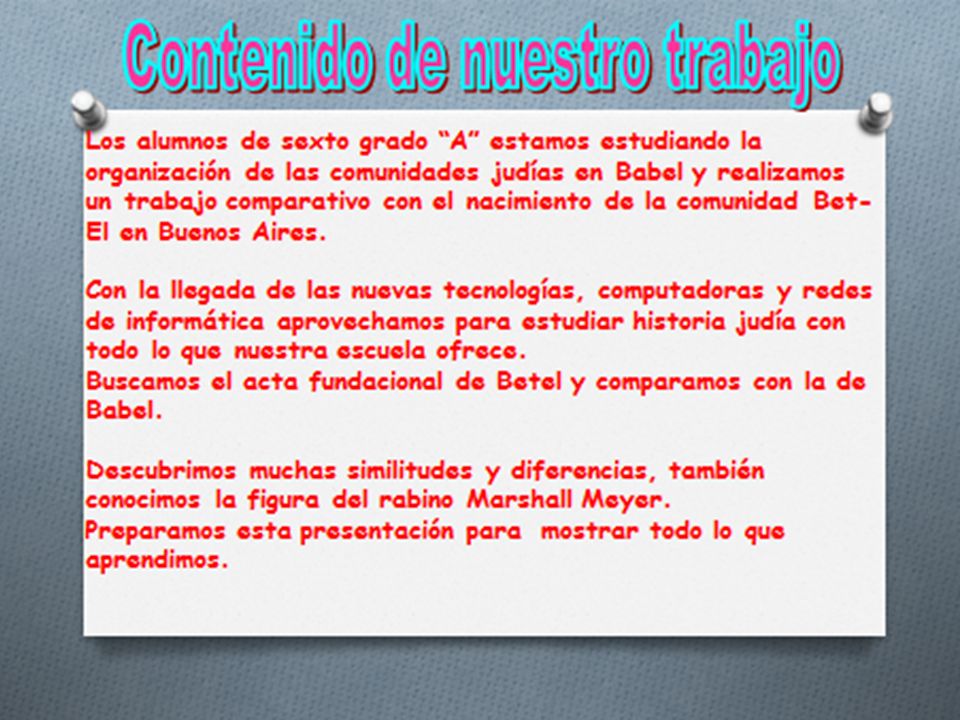 Contenido de nuestro trabajo

Los alumnos de sexto grado “A” estamos estudiando la organización de las comunidades judías en Babel y realizamos un trabajo comparativo con el nacimiento de la comunidad Bet-El en Buenos Aires.

Con la llegada de las nuevas tecnologías, computadoras y redes de informática aprovechamos para estudiar historia judía con todo lo que nuestra escuela ofrece.
Buscamos el acta fundacional de Betel y comparamos con la de Babel.

Descubrimos muchas similitudes y diferencias, también conocimos la figura del rabino Marshall Meyer.
Preparamos esta presentación para mostrar todo lo que aprendimos.